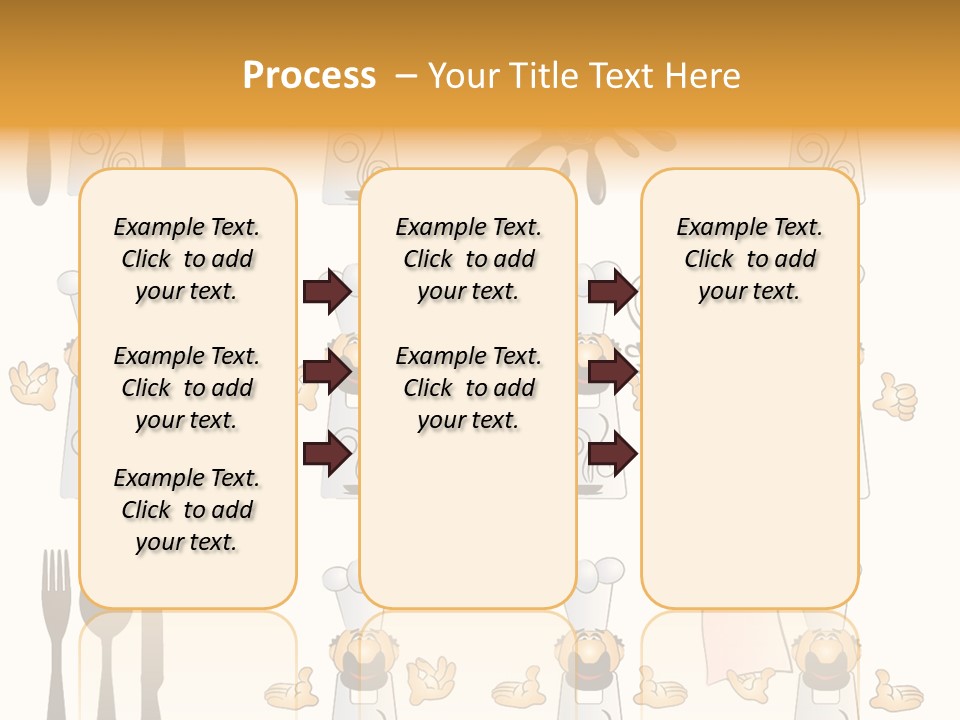 Process – Your Title Text Here

Example Text. Click to add your text.

Example Text. Click to add your text.

Example Text. Click to add your text.

Example Text. Click to add your text.

Example Text. Click to add your text.

Example Text. Click to add your text.